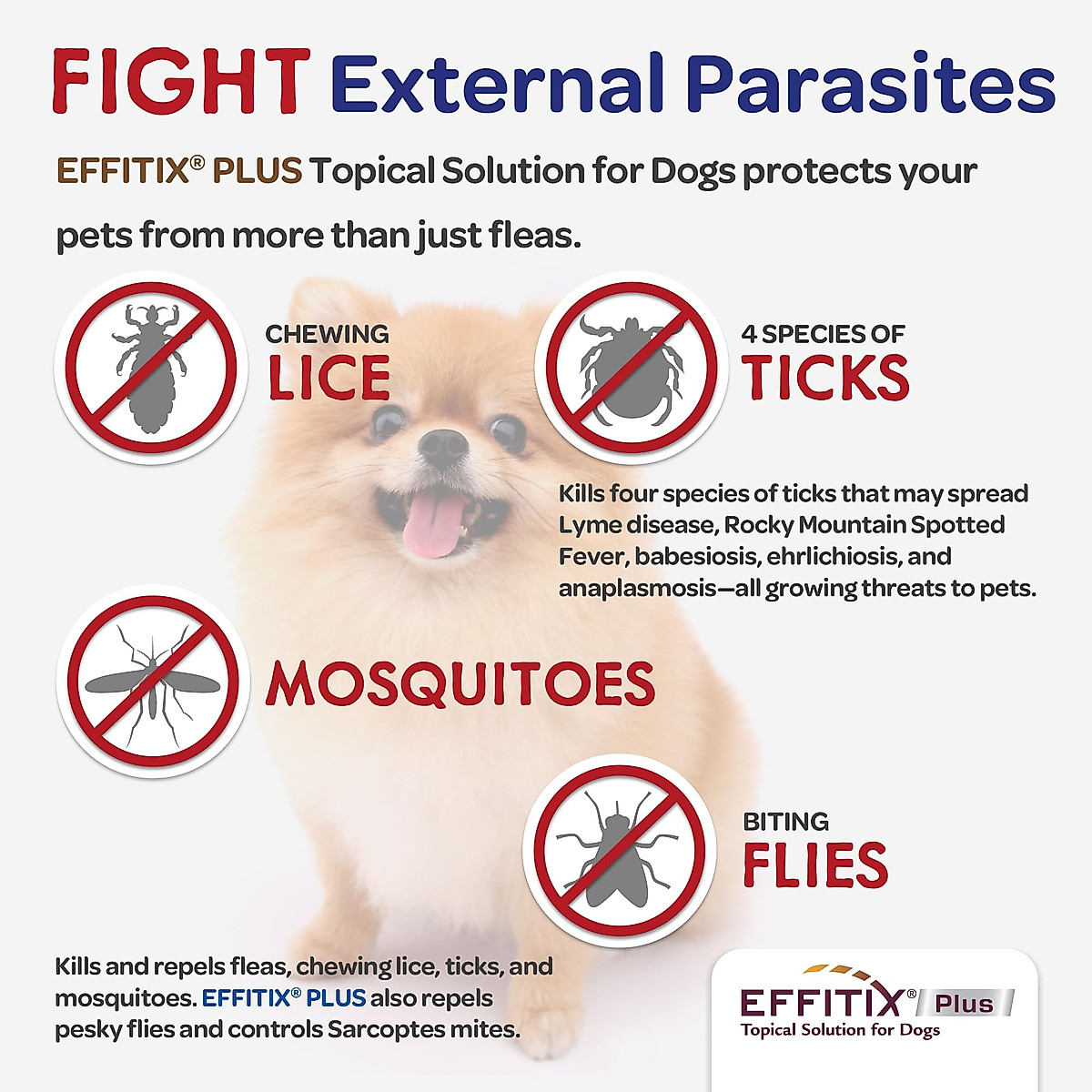 FIGHT External Parasites

EFFITIX® PLUS Topical Solution for Dogs protects your pets from more than just fleas.

CHEWING
LICE

4 SPECIES OF
TICKS

Kills four species of ticks that may spread Lyme disease, Rocky Mountain Spotted Fever, babesiosis, ehrlichiosis, and anaplasmosis—all growing threats to pets.

MOSQUITOES

BITING
FLIES

Kills and repels fleas, chewing lice, ticks, and mosquitoes. EFFITIX® PLUS also repels pesky flies and controls Sarcoptes mites.

EFFITIX® Plus
Topical Solution for Dogs